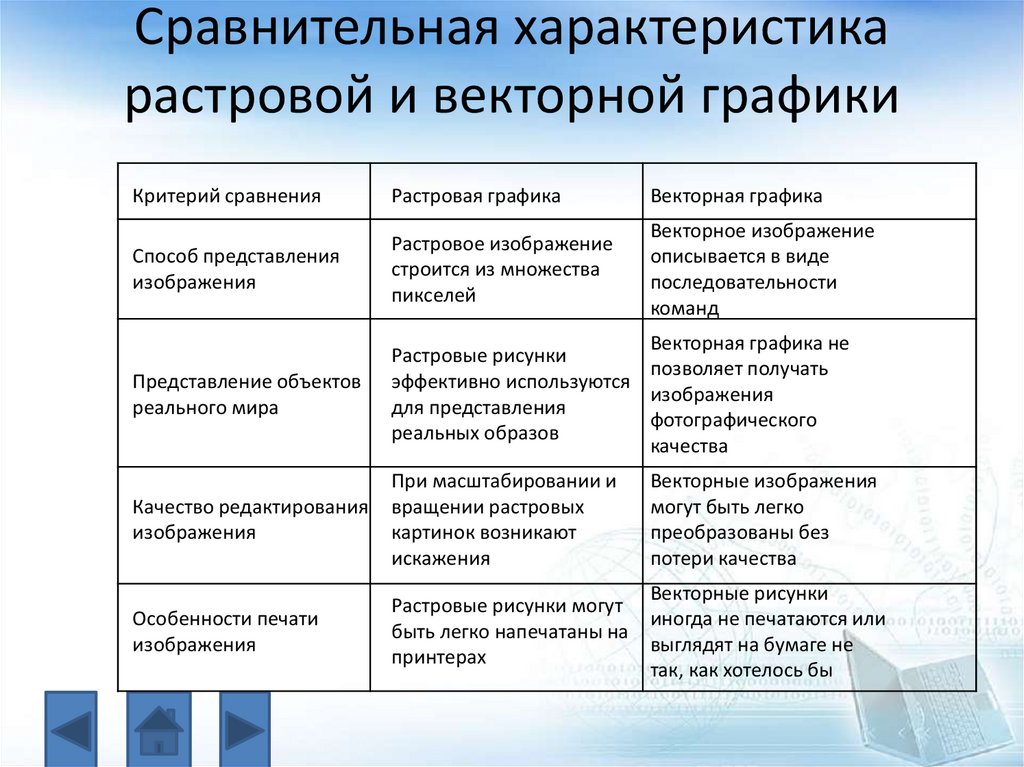 Сравнительная характеристика растровой и векторной графики

| Критерий сравнения | Растровая графика | Векторная графика |
|---|---|---|
| Способ представления изображения | Растровое изображение строится из множества пикселей | Векторное изображение описывается в виде последовательности команд |
| Представление объектов реального мира | Растровые рисунки эффективно используются для представления реальных образов | Векторная графика не позволяет получать изображения фотографического качества |
| Качество редактирования изображения | При масштабировании и вращении растровых картинок возникают искажения | Векторные изображения могут быть легко преобразованы без потери качества |
| Особенности печати изображения | Растровые рисунки могут быть легко напечатаны на принтерах | Векторные рисунки иногда не печатаются или выглядят на бумаге не так, как хотелось бы |